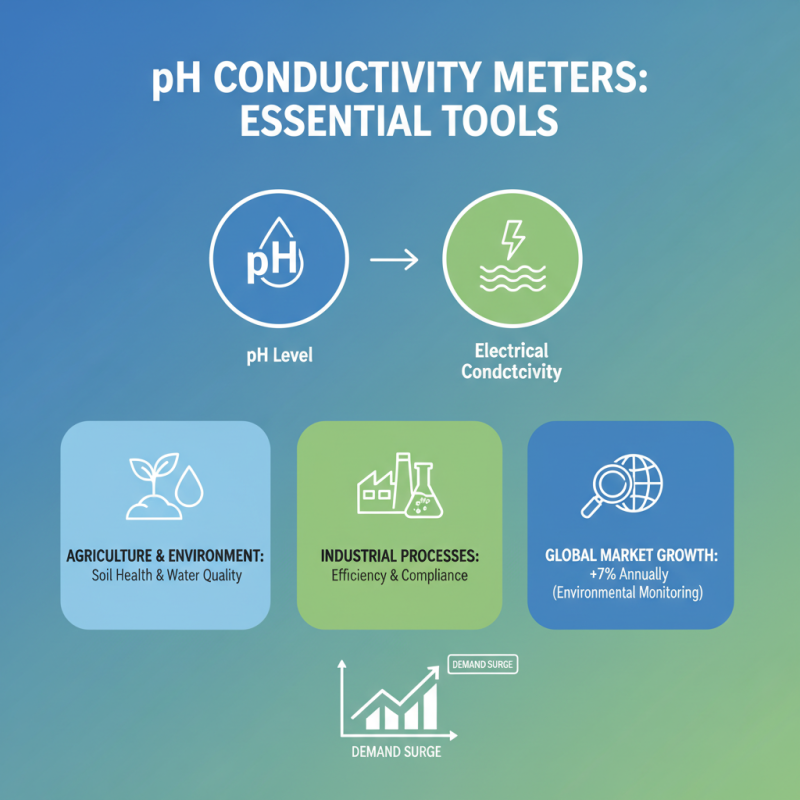 pH CONDUCTIVITY METERS: ESSENTIAL TOOLS

pH

pH Level

Electrical Condctcivity

AGRICULTURE & ENVIRONMENT:
Soil Health & Water Quality

INDUSTRIAL PROCESSES:
Efficiency & Compliance

GLOBAL MARKET GROWTH:
+7% Annually
(Environmental Monitoring)

DEMAND SURGE

DEMAND SURGE